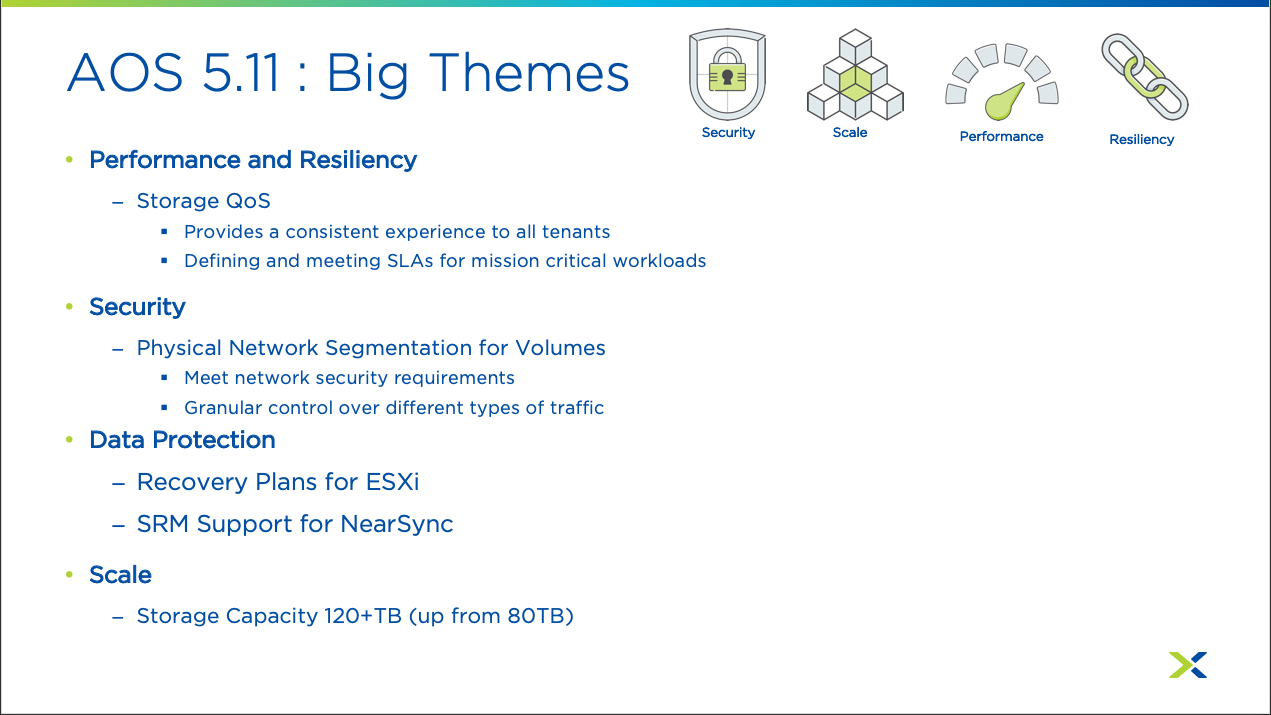 AOS 5.11 : Big Themes

Security
Scale
Performance
Resiliency

• Performance and Resiliency
– Storage QoS
▪ Provides a consistent experience to all tenants
▪ Defining and meeting SLAs for mission critical workloads

• Security
– Physical Network Segmentation for Volumes
▪ Meet network security requirements
▪ Granular control over different types of traffic

• Data Protection
– Recovery Plans for ESXi
– SRM Support for NearSync

• Scale
– Storage Capacity 120+TB (up from 80TB)